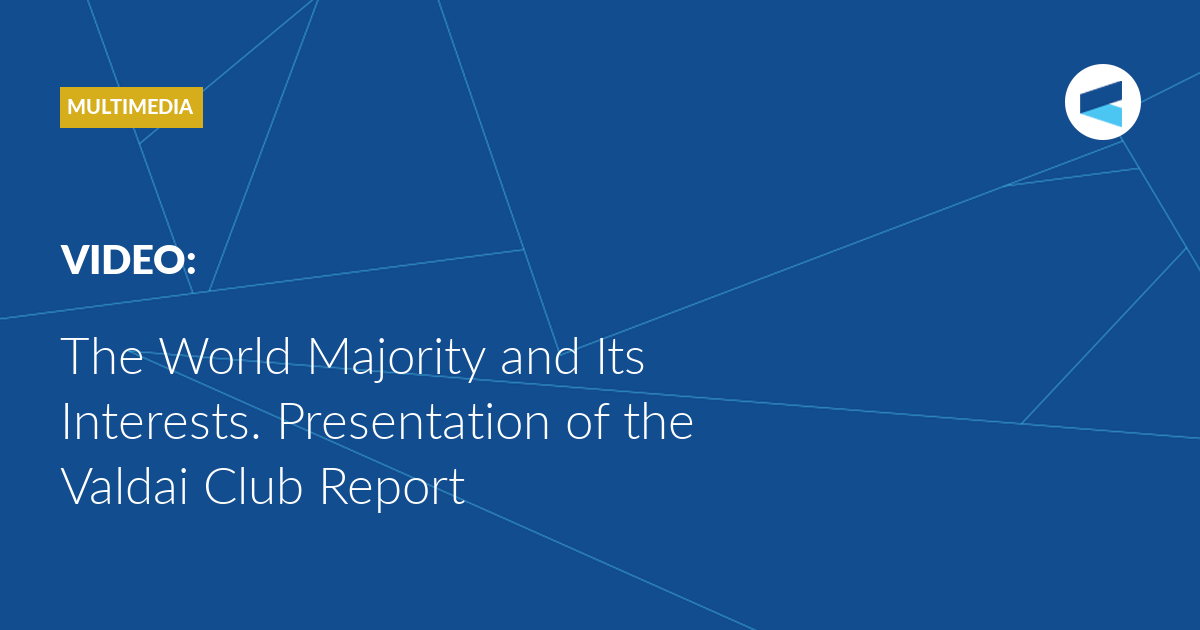 MULTIMEDIA

VIDEO:

The World Majority and Its Interests. Presentation of the Valdai Club Report